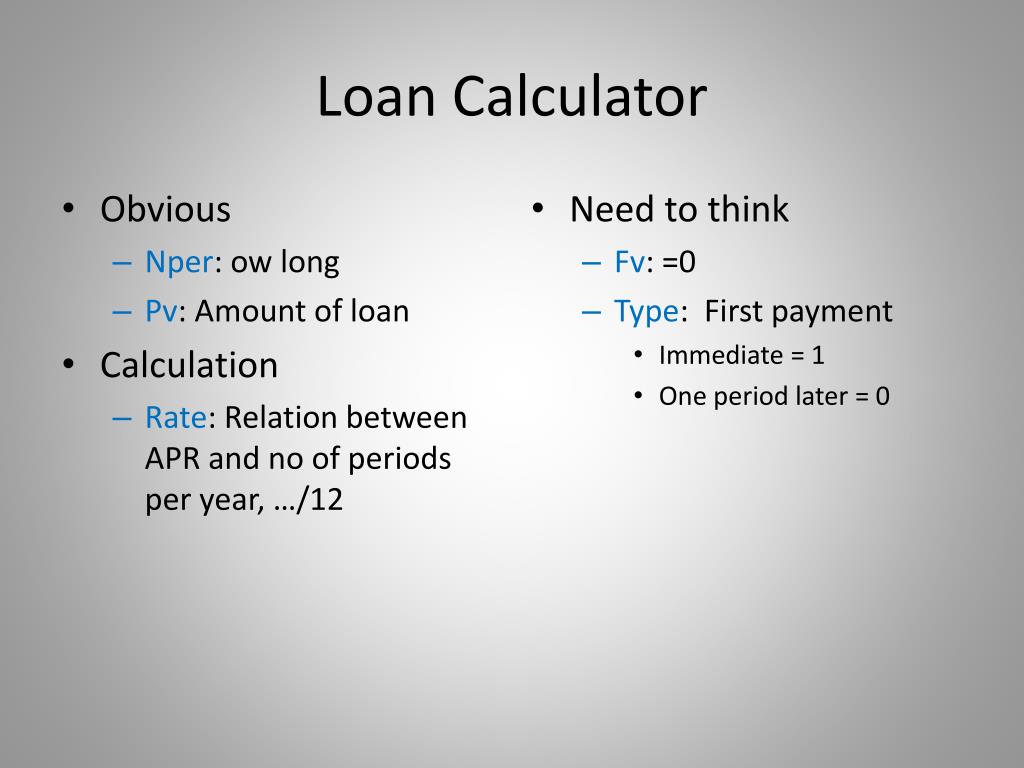 Loan Calculator

• Obvious
– Nper: ow long
– Pv: Amount of loan
• Calculation
– Rate: Relation between APR and no of periods per year, …/12

• Need to think
– Fv: =0
– Type: First payment
• Immediate = 1
• One period later = 0